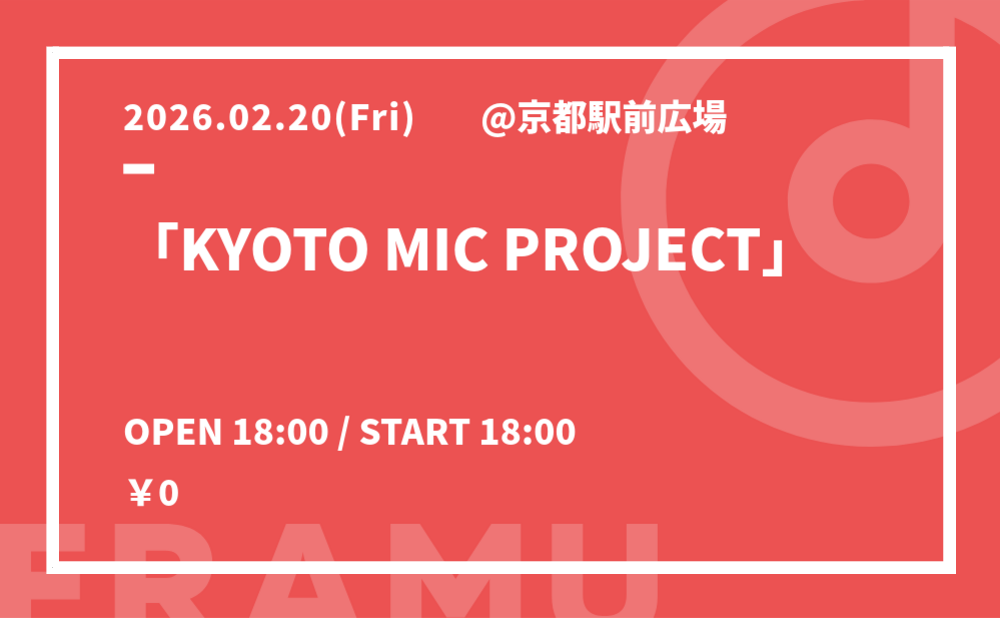 2026.02.20(Fri)　@京都駅前広場

「KYOTO MIC PROJECT」

OPEN 18:00 / START 18:00

￥0

FRAMU